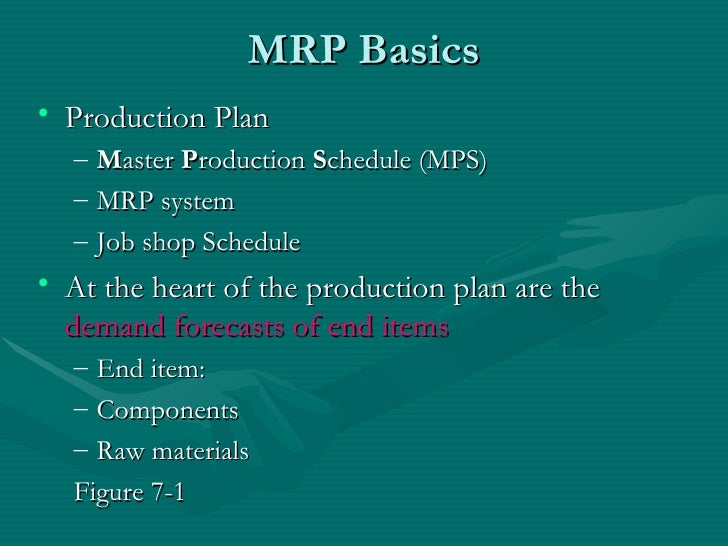 MRP Basics

• Production Plan
– Master Production Schedule (MPS)
– MRP system
– Job shop Schedule

• At the heart of the production plan are the demand forecasts of end items
– End item:
– Components
– Raw materials

Figure 7-1